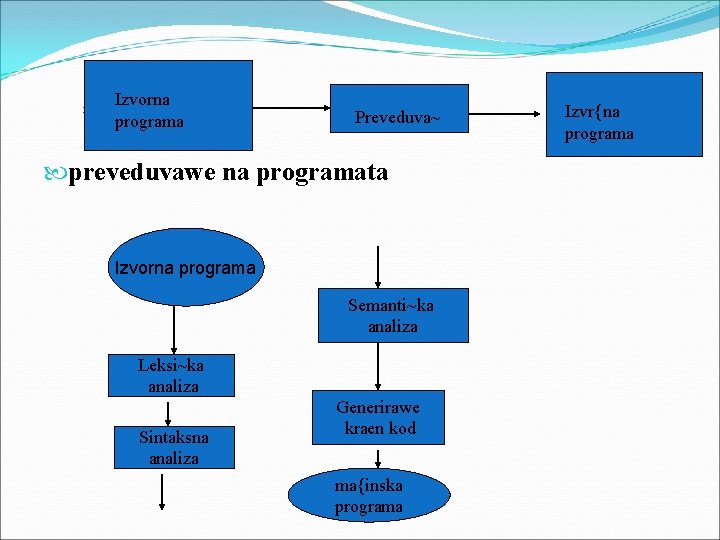 Izvorna programa

Preveduva~

Izvr{na programa

preveduvawe na programata

Izvorna programa

Leksi~ka analiza

Sintaksna analiza

Semanti~ka analiza

Generirawe kraen kod

ma{inska programa